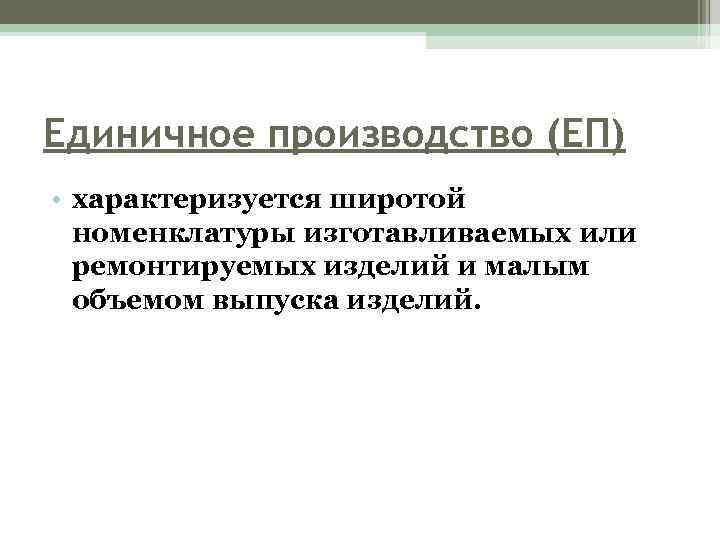 Единичное производство (ЕП)

• характеризуется широтой номенклатуры изготавливаемых или ремонтируемых изделий и малым объемом выпуска изделий.